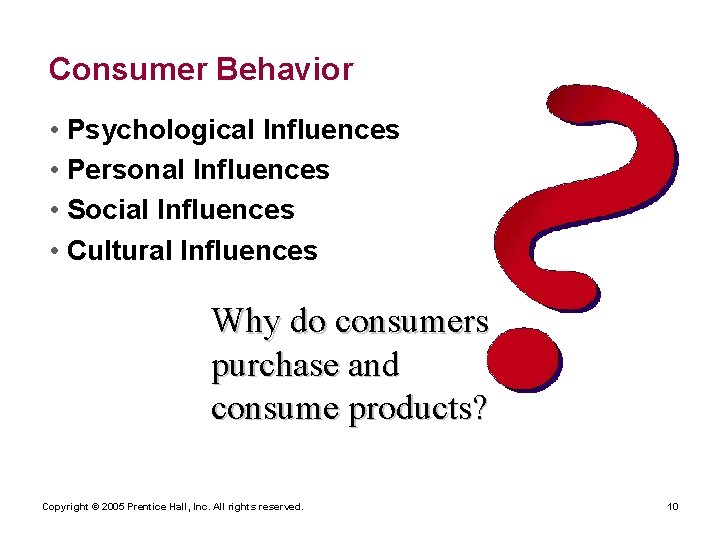 Consumer Behavior

• Psychological Influences
• Personal Influences
• Social Influences
• Cultural Influences

Why do consumers purchase and consume products?

Copyright © 2005 Prentice Hall, Inc. All rights reserved.

10